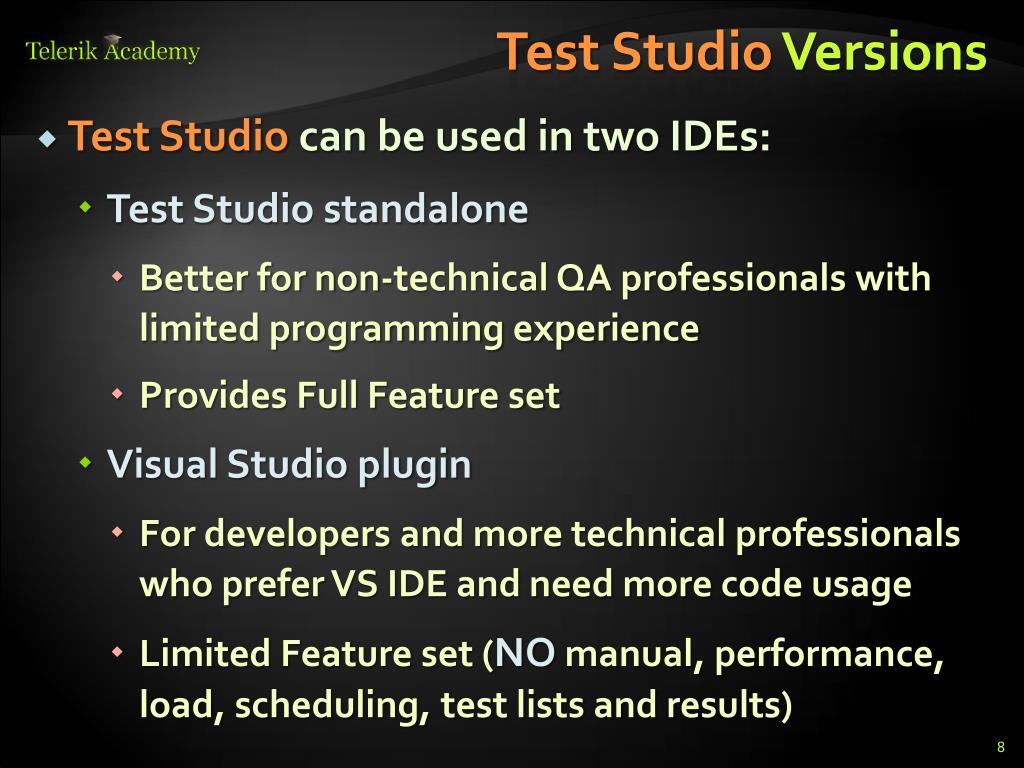 Telerik Academy

Test Studio Versions

Test Studio can be used in two IDEs:

Test Studio standalone

Better for non-technical QA professionals with limited programming experience

Provides Full Feature set

Visual Studio plugin

For developers and more technical professionals who prefer VS IDE and need more code usage

Limited Feature set (NO manual, performance, load, scheduling, test lists and results)

8